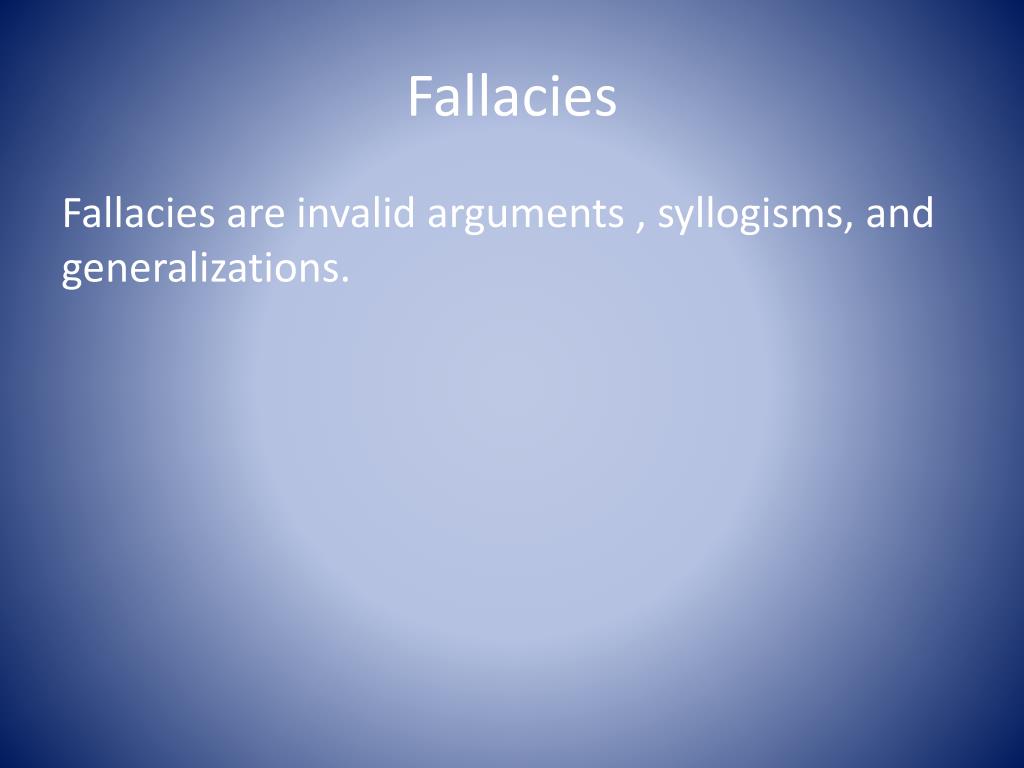 Fallacies

Fallacies are invalid arguments , syllogisms, and generalizations.